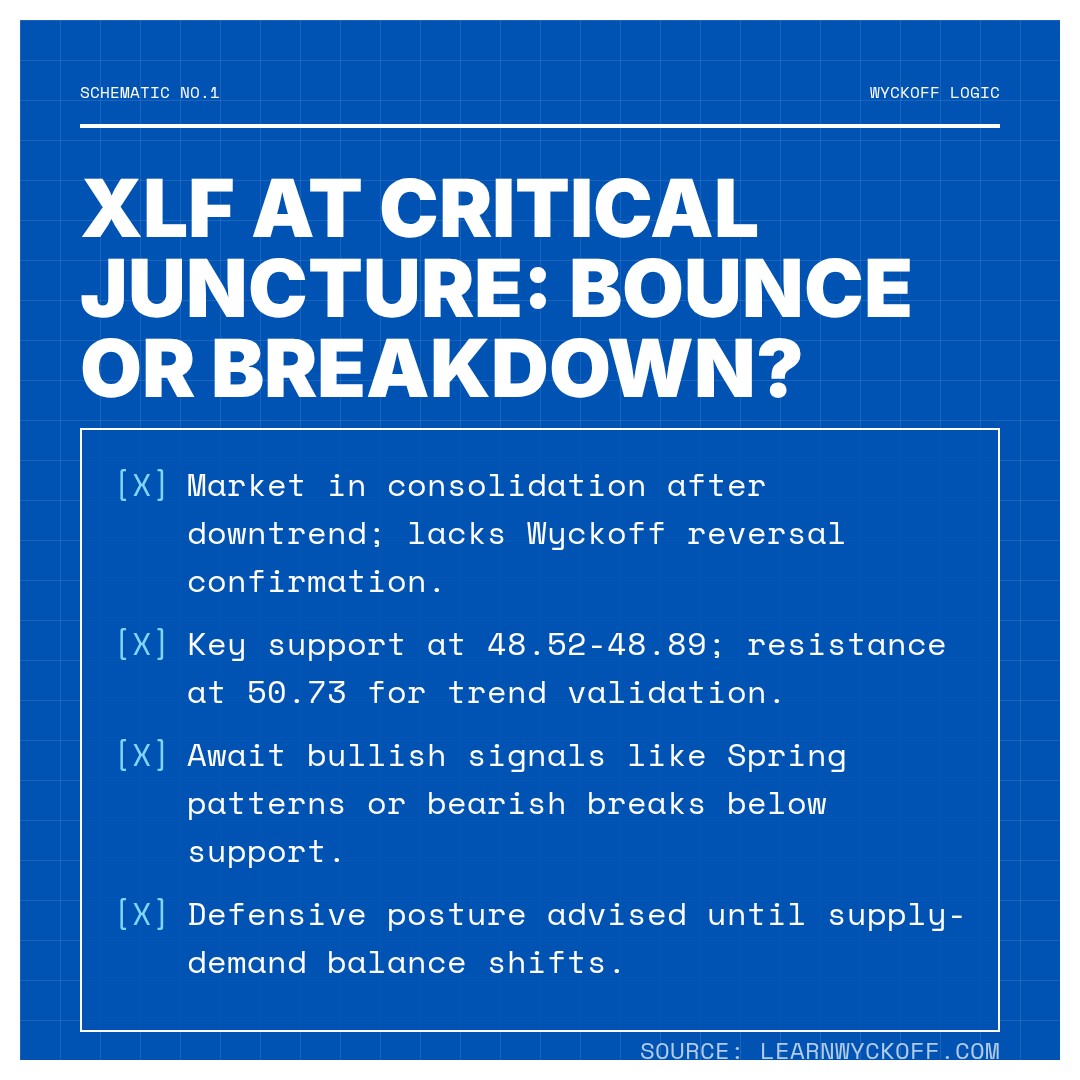 SCHEMATIC NO.1

WYCKOFF LOGIC

XLF AT CRITICAL JUNCTURE: BOUNCE OR BREAKDOWN?

[X] Market in consolidation after downtrend; lacks Wyckoff reversal confirmation.

[X] Key support at 48.52-48.89; resistance at 50.73 for trend validation.

[X] Await bullish signals like Spring patterns or bearish breaks below support.

[X] Defensive posture advised until supply-demand balance shifts.

SOURCE: LEARNWYCKOFF.COM